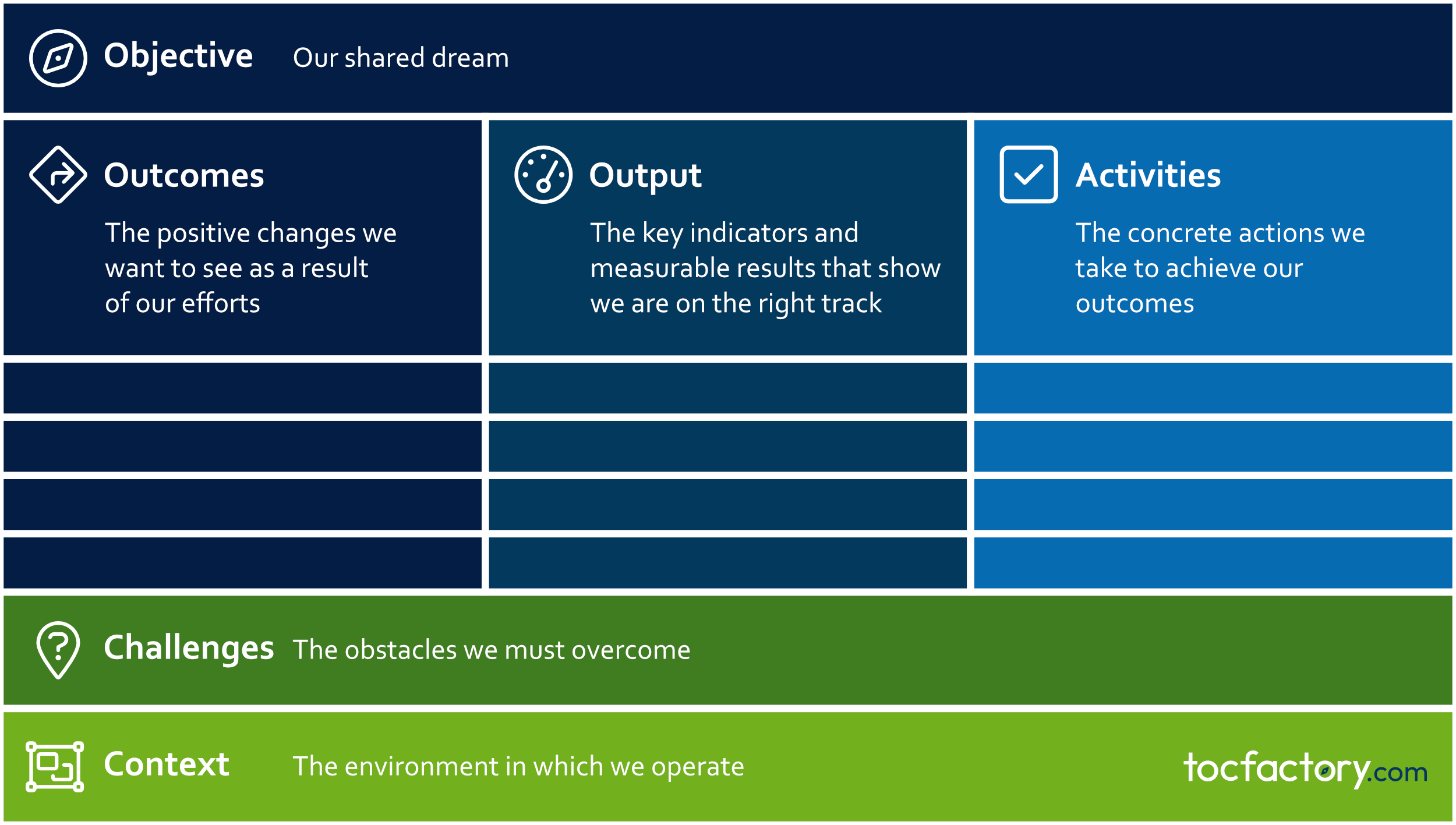 Objective Our shared dream

Outcomes

The positive changes we want to see as a result of our efforts

Output

The key indicators and measurable results that show we are on the right track

Activities

The concrete actions we take to achieve our outcomes

Challenges The obstacles we must overcome

Context The environment in which we operate

tocfactory.com